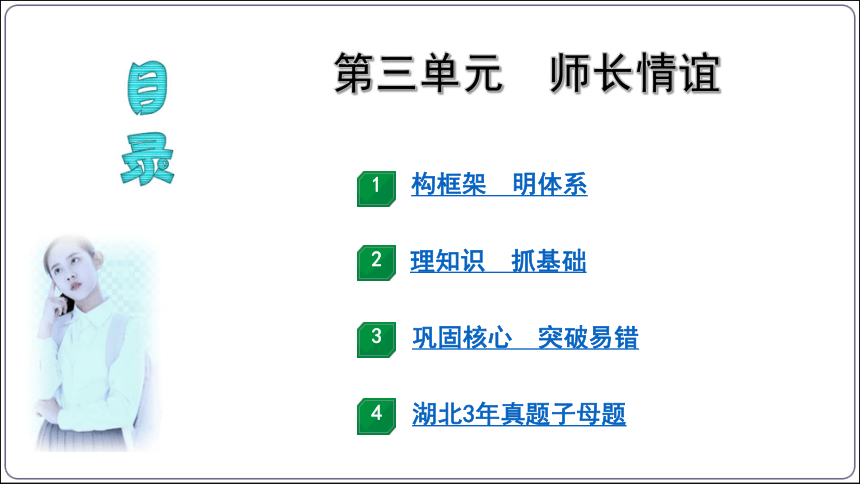 目录

第三单元　师长情谊

1 构框架　明体系

2 理知识　抓基础

3 巩固核心　突破易错

4 湖北3年真题子母题